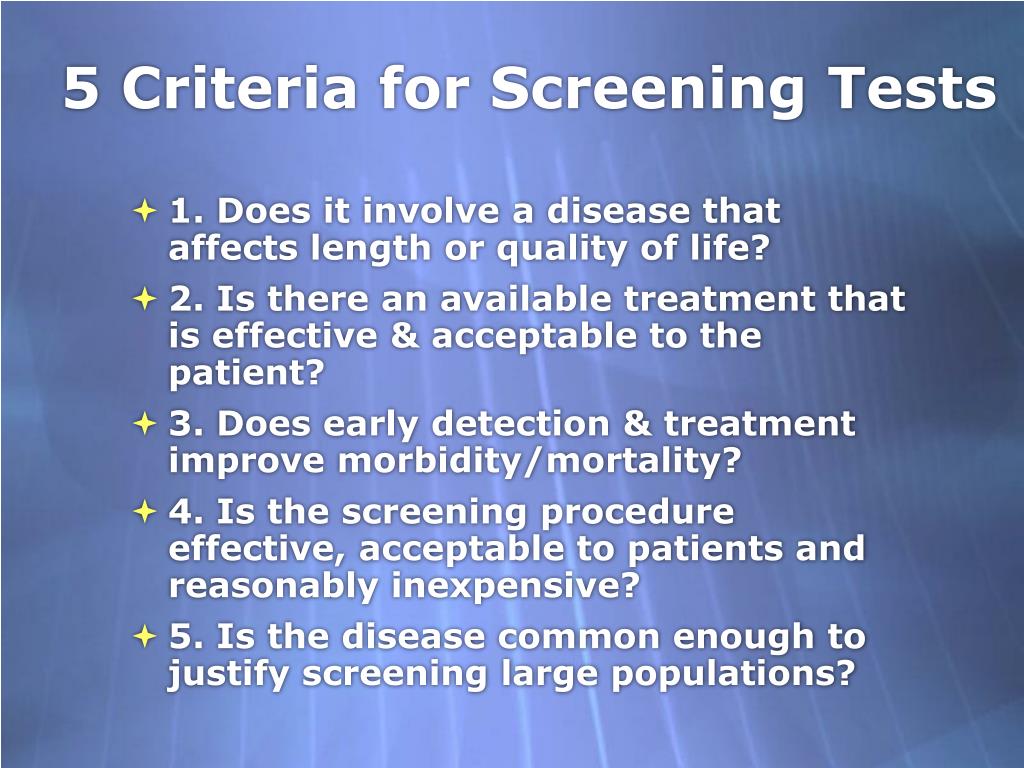 5 Criteria for Screening Tests

1. Does it involve a disease that affects length or quality of life?

2. Is there an available treatment that is effective & acceptable to the patient?

3. Does early detection & treatment improve morbidity/mortality?

4. Is the screening procedure effective, acceptable to patients and reasonably inexpensive?

5. Is the disease common enough to justify screening large populations?